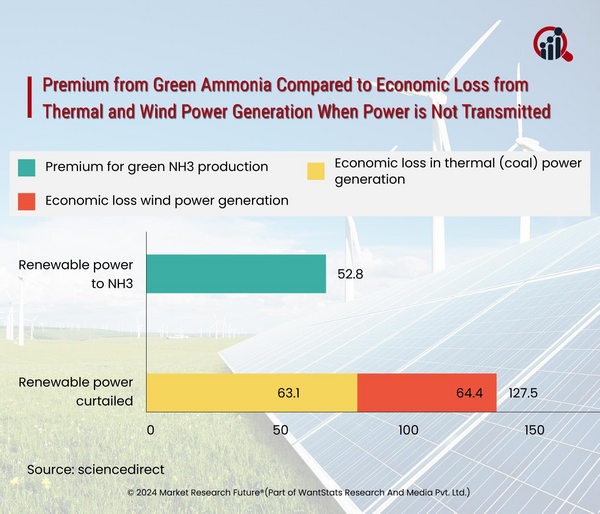 Premium from Green Ammonia Compared to Economic Loss from Thermal and Wind Power Generation When Power is Not Transmitted

Premium for green NH3 production

Economic loss in thermal (coal) power generation

Economic loss wind power generation

Renewable power to NH3

52.8

Renewable power curtailed

63.1

64.4

127.5

0

50

100

150

Source: sciencedirect

© 2024 Market Research Future®(Part of WantStats Research And Media Pvt. Ltd.)